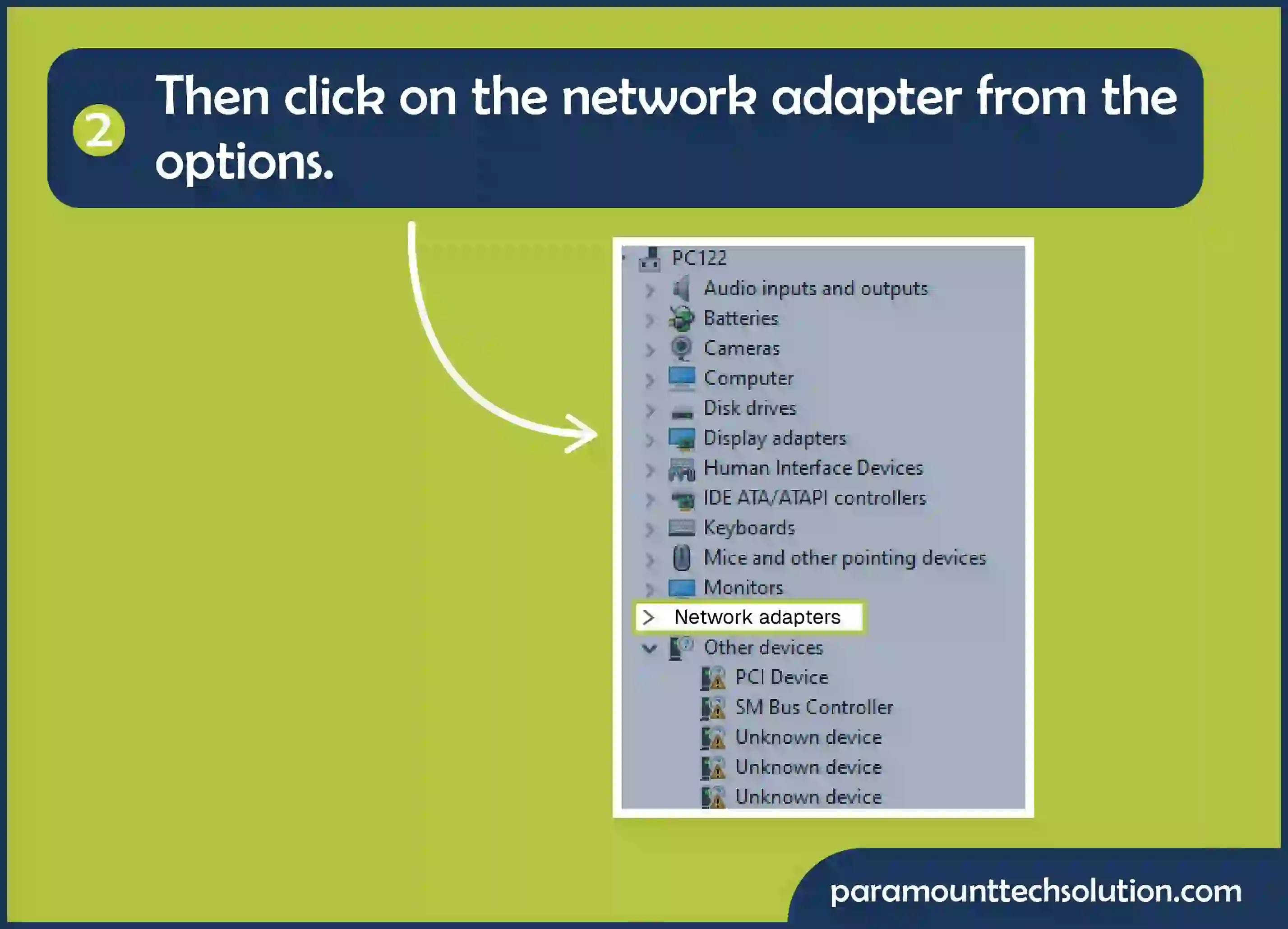 2 Then click on the network adapter from the options.

PC122
Audio inputs and outputs
Batteries
Cameras
Computer
Disk drives
Display adapters
Human Interface Devices
IDE ATA/ATAPI controllers
Keyboards
Mice and other pointing devices
Monitors
Network adapters
Other devices
PCI Device
SM Bus Controller
Unknown device
Unknown device
Unknown device

paramounttechsolution.com